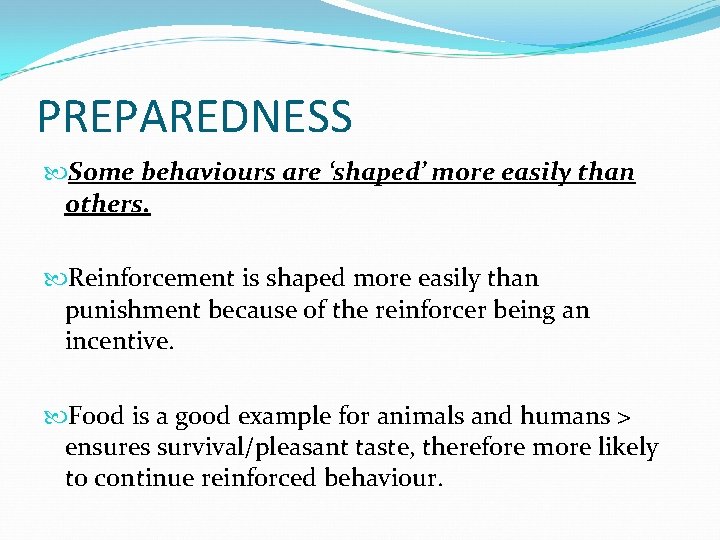 PREPAREDNESS

Some behaviours are ‘shaped’ more easily than others.

Reinforcement is shaped more easily than punishment because of the reinforcer being an incentive.

Food is a good example for animals and humans > ensures survival/pleasant taste, therefore more likely to continue reinforced behaviour.